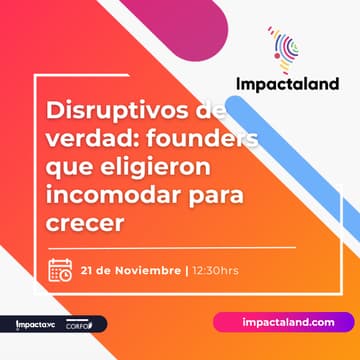 Impactaland

Disruptivos de verdad: founders que eligieron incomodar para crecer

21 de Noviembre | 12:30hrs

Impacta.vc CORFO

impactaland.com